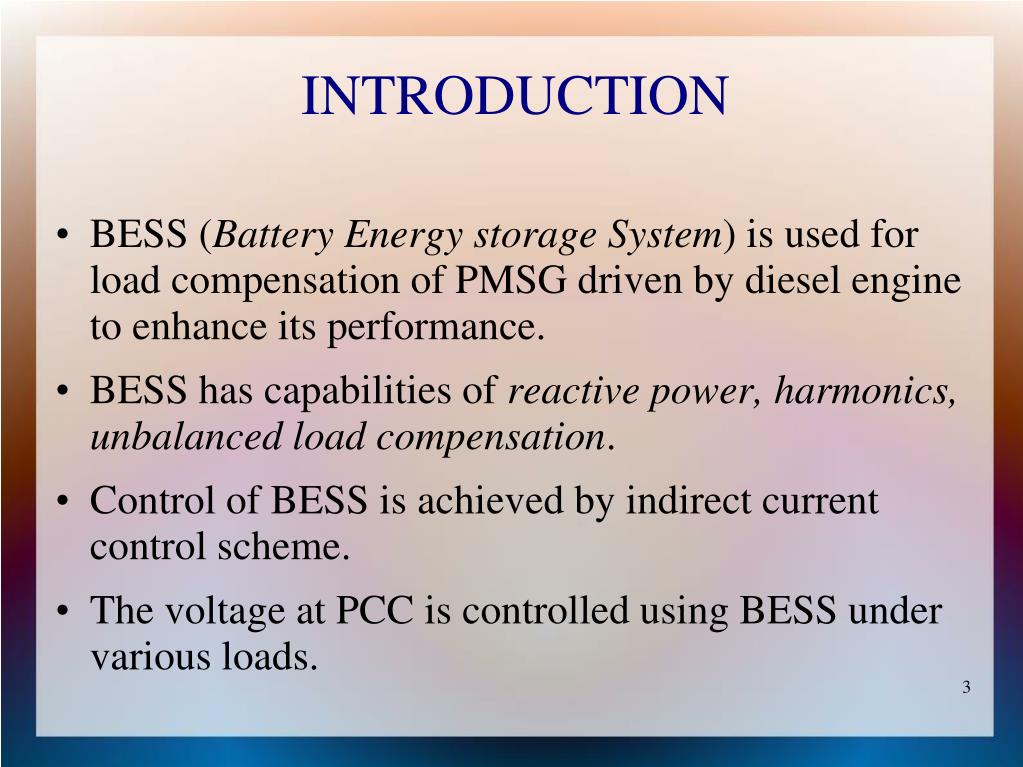 INTRODUCTION

• BESS (Battery Energy storage System) is used for load compensation of PMSG driven by diesel engine to enhance its performance.

• BESS has capabilities of reactive power, harmonics, unbalanced load compensation.

• Control of BESS is achieved by indirect current control scheme.

• The voltage at PCC is controlled using BESS under various loads.

3